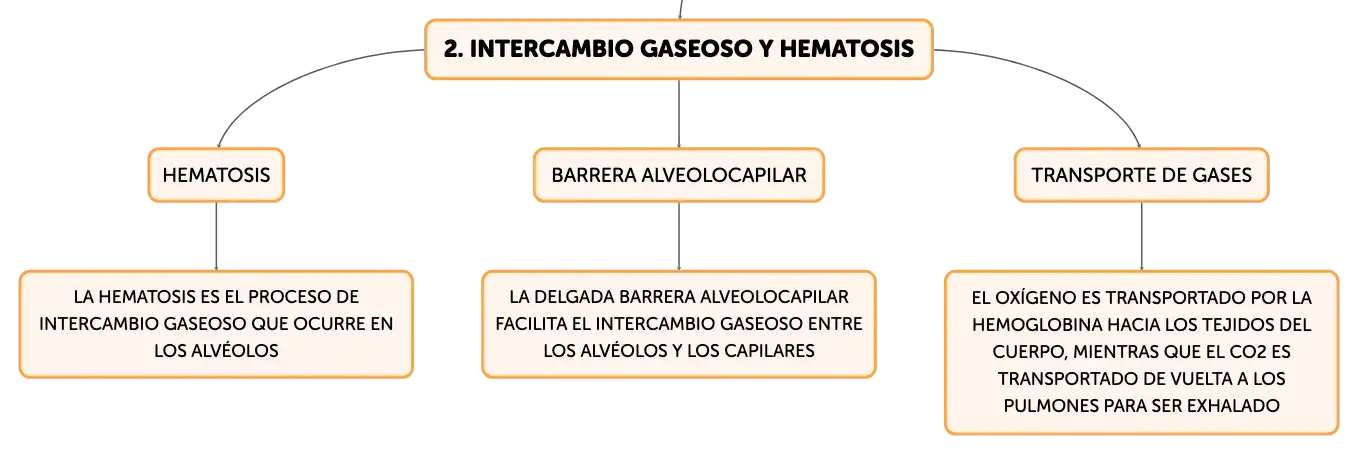 2. INTERCAMBIO GASEOSO Y HEMATOSIS

HEMATOSIS

LA HEMATOSIS ES EL PROCESO DE INTERCAMBIO GASEOSO QUE OCURRE EN LOS ALVÉOLOS

BARRERA ALVEOLOCAPILAR

LA DELGADA BARRERA ALVEOLOCAPILAR FACILITA EL INTERCAMBIO GASEOSO ENTRE LOS ALVÉOLOS Y LOS CAPILARES

TRANSPORTE DE GASES

EL OXÍGENO ES TRANSPORTADO POR LA HEMOGLOBINA HACIA LOS TEJIDOS DEL CUERPO, MIENTRAS QUE EL CO2 ES TRANSPORTADO DE VUELTA A LOS PULMONES PARA SER EXHALADO